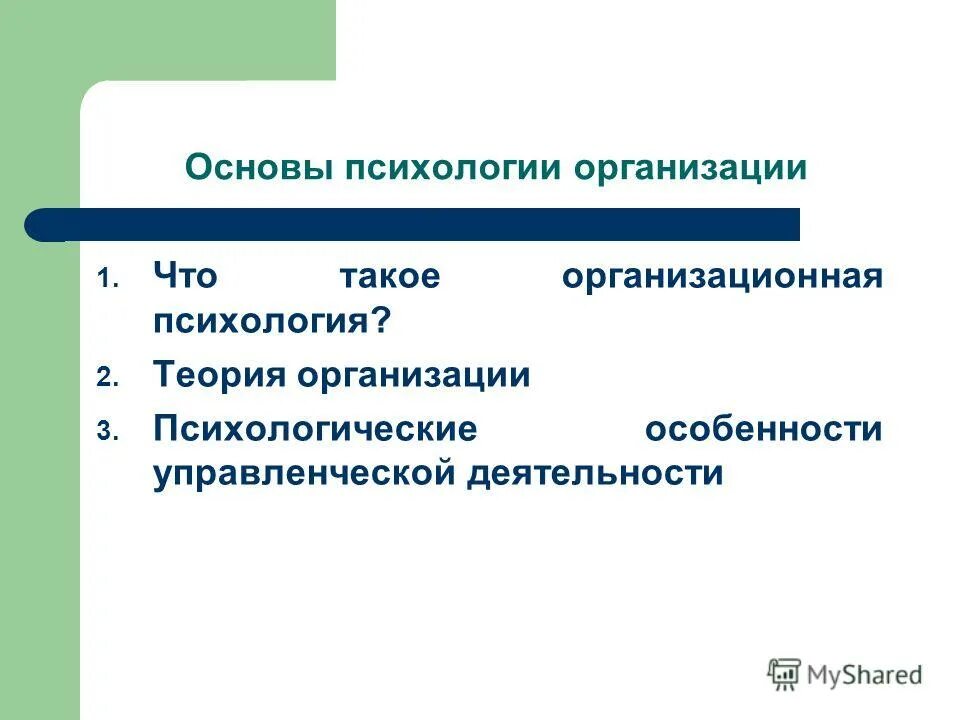 Основы психологии организации

1. Что такое организационная психология?
2. Теория организации
3. Психологические особенности управленческой деятельности

MyShared